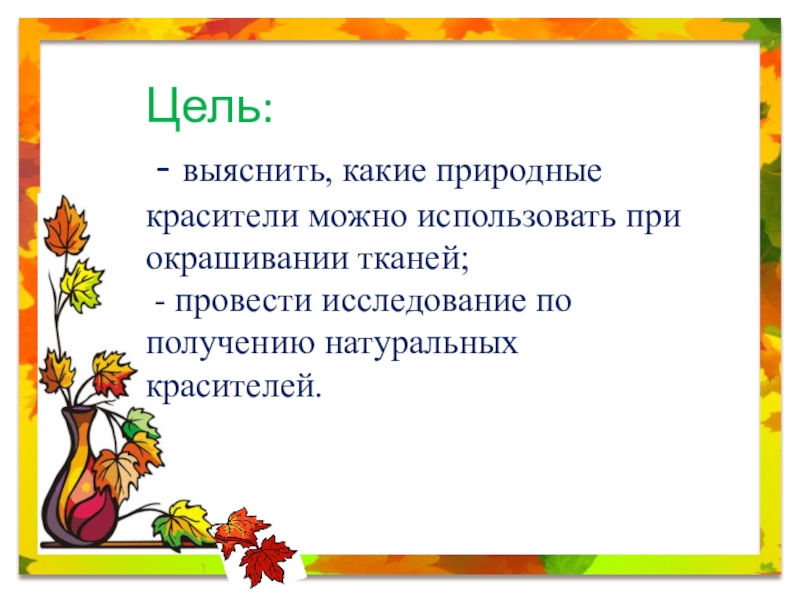 Цель:

- выяснить, какие природные красители можно использовать при окрашивании тканей;
- провести исследование по получению натуральных красителей.